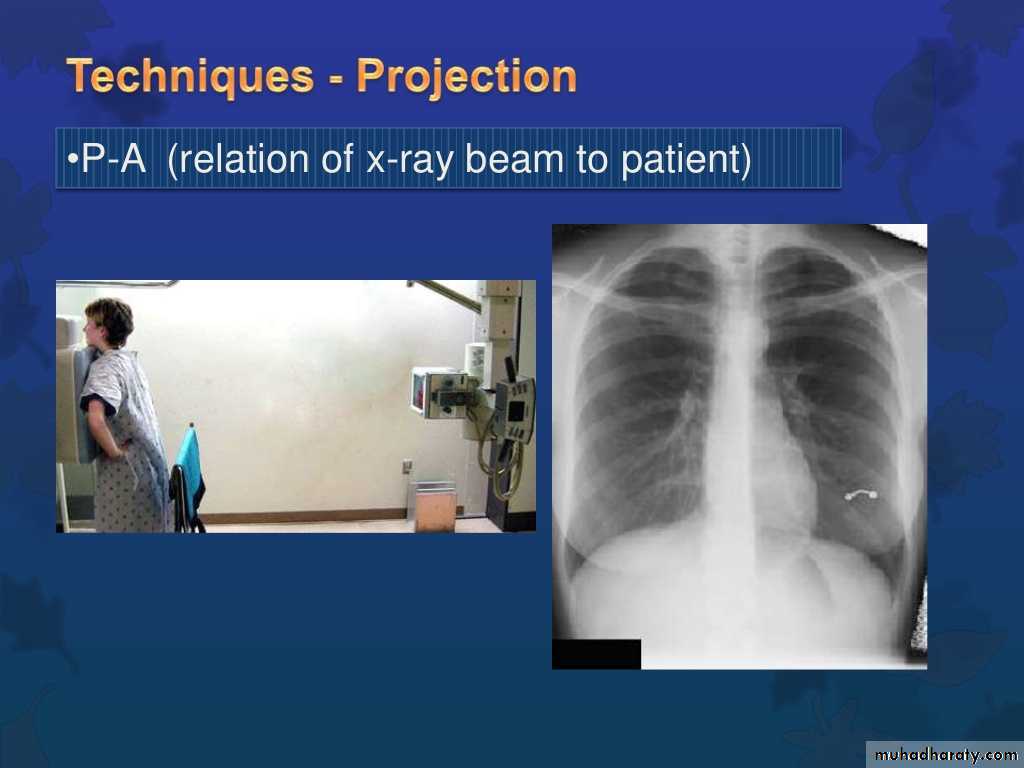 Techniques - Projection

•P-A (relation of x-ray beam to patient)

muhadharaty.com